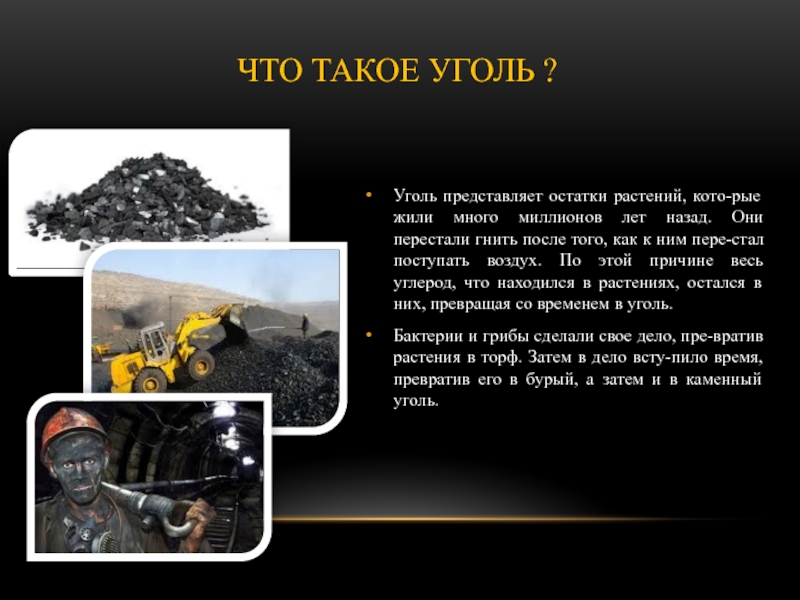 ЧТО ТАКОЕ УГОЛЬ ?

• Уголь представляет остатки растений, кото-рые жили много миллионов лет назад. Они перестали гнить после того, как к ним пере-стал поступать воздух. По этой причине весь углерод, что находился в растениях, остался в них, превращая со временем в уголь.

• Бактерии и грибы сделали свое дело, пре-вратив растения в торф. Затем в дело всту-пило время, превратив его в бурый, а затем и в каменный уголь.